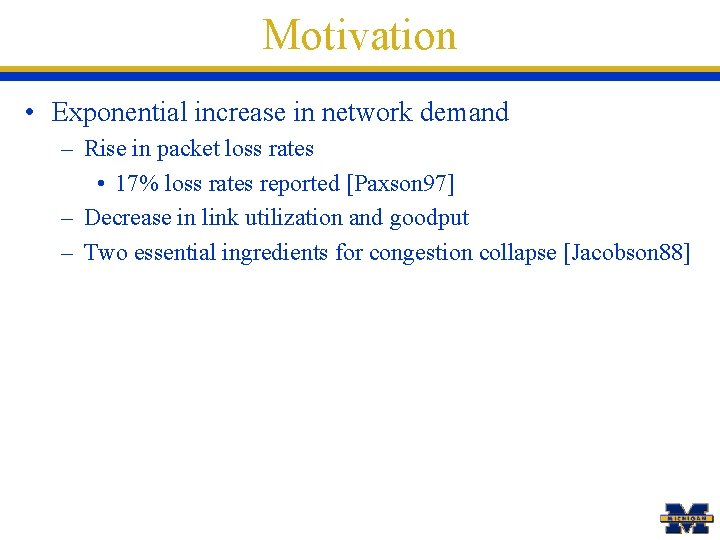 Motivation

• Exponential increase in network demand
– Rise in packet loss rates
• 17% loss rates reported [Paxson97]
– Decrease in link utilization and goodput
– Two essential ingredients for congestion collapse [Jacobson88]

MICHIGAN